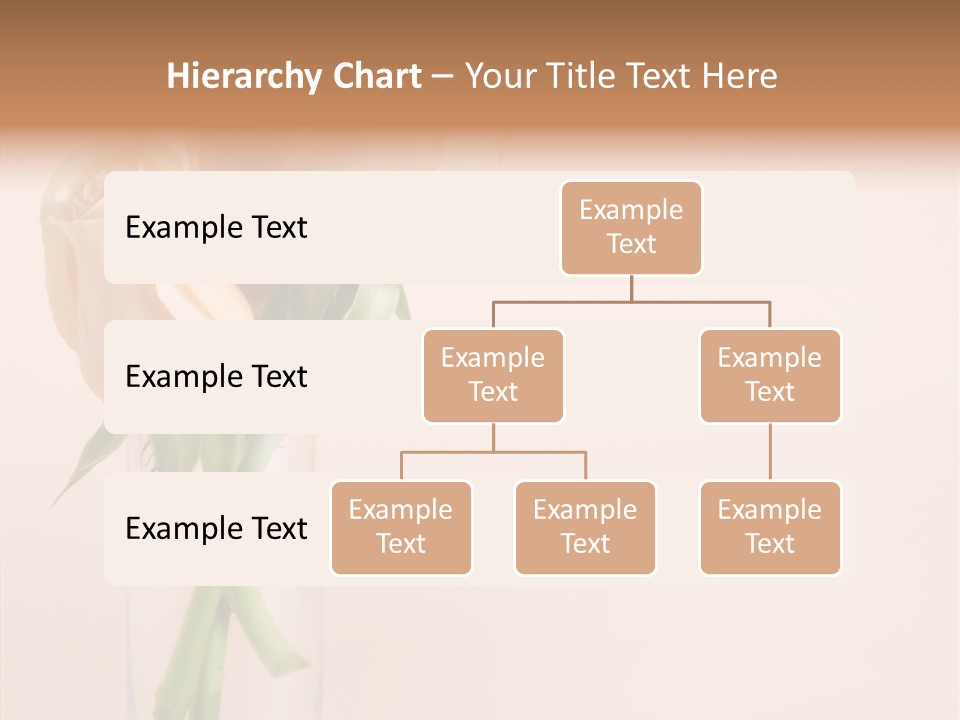 Hierarchy Chart – Your Title Text Here

Example Text

Example Text

Example Text

Example Text

Example Text

Example Text

Example Text

Example Text

Example Text